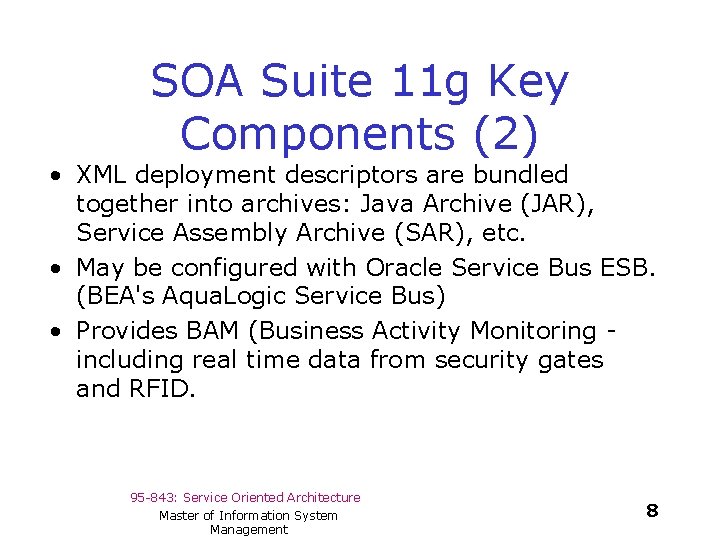 SOA Suite 11g Key Components (2)

• XML deployment descriptors are bundled together into archives: Java Archive (JAR), Service Assembly Archive (SAR), etc.
• May be configured with Oracle Service Bus ESB. (BEA's AquaLogic Service Bus)
• Provides BAM (Business Activity Monitoring - including real time data from security gates and RFID.

95-843: Service Oriented Architecture

Master of Information System Management

8